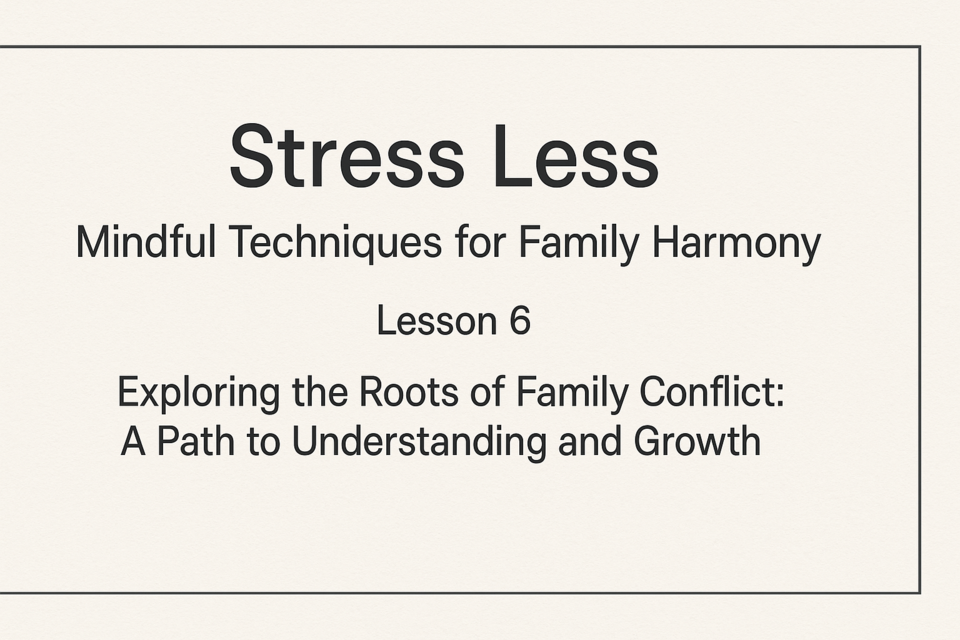 Stress Less

Mindful Techniques for Family Harmony

Lesson 6

Exploring the Roots of Family Conflict: A Path to Understanding and Growth